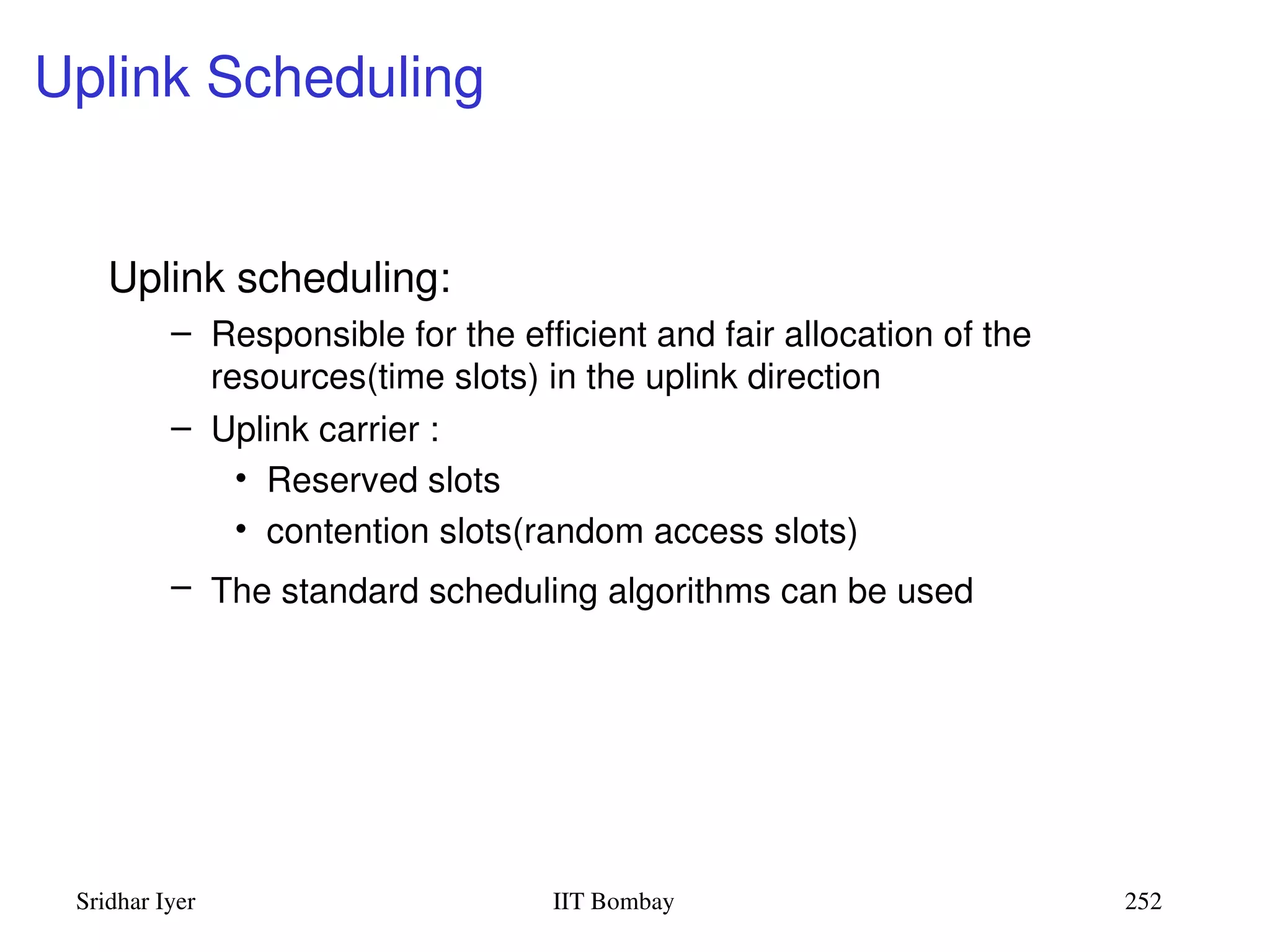 Uplink Scheduling

Uplink scheduling:

– Responsible for the efficient and fair allocation of the resources(time slots) in the uplink direction

– Uplink carrier :

• Reserved slots

• contention slots(random access slots)

– The standard scheduling algorithms can be used

Sridhar Iyer

IIT Bombay

252